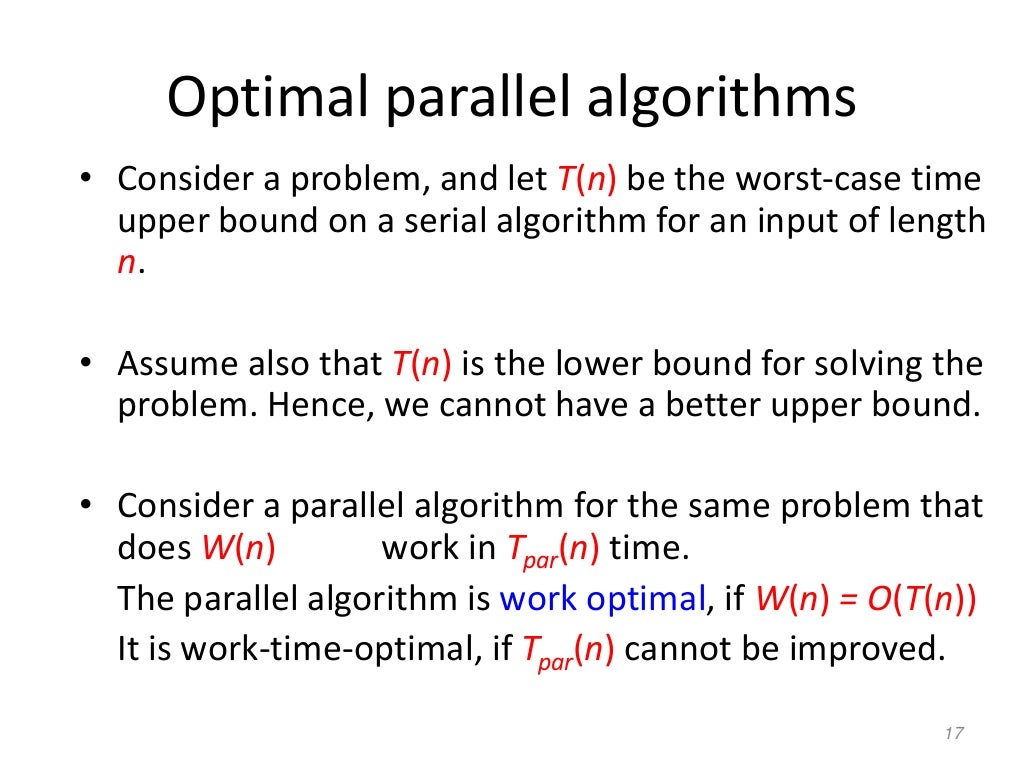 Optimal parallel algorithms

• Consider a problem, and let $T(n)$ be the worst-case time upper bound on a serial algorithm for an input of length $n$.

• Assume also that $T(n)$ is the lower bound for solving the problem. Hence, we cannot have a better upper bound.

• Consider a parallel algorithm for the same problem that does $W(n)$ work in $T_{par}(n)$ time.
The parallel algorithm is work optimal, if $W(n) = O(T(n))$
It is work-time-optimal, if $T_{par}(n)$ cannot be improved.

17